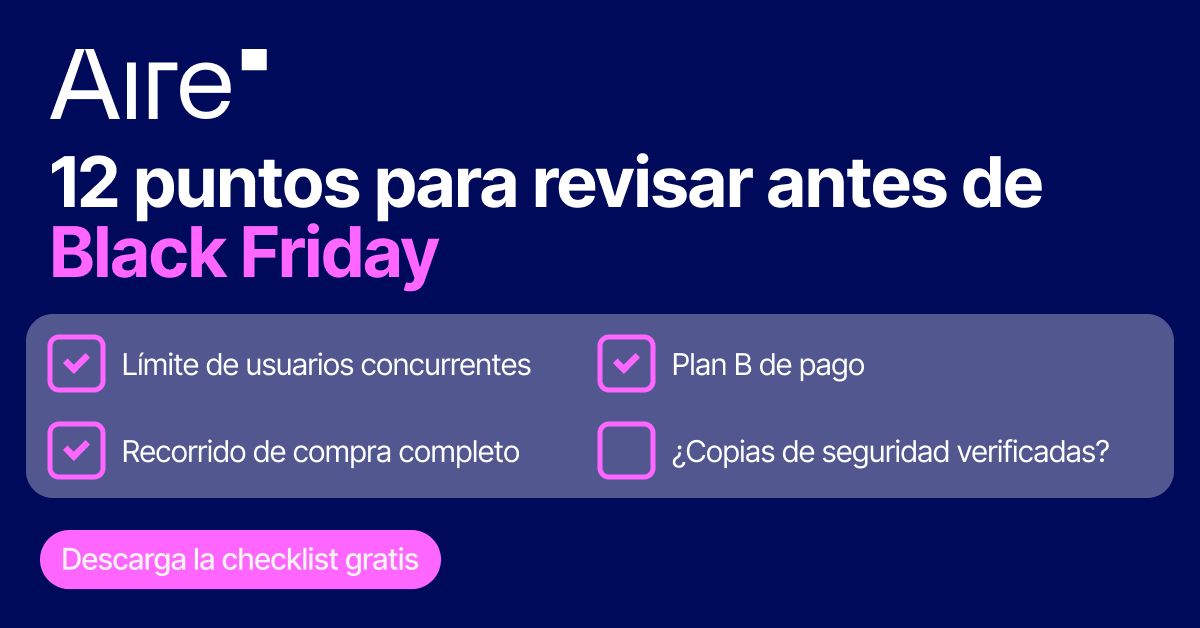 Aire

12 puntos para revisar antes de Black Friday

☑ Límite de usuarios concurrentes

☑ Recorrido de compra completo

☑ Plan B de pago

☐ ¿Copias de seguridad verificadas?

Descarga la checklist gratis